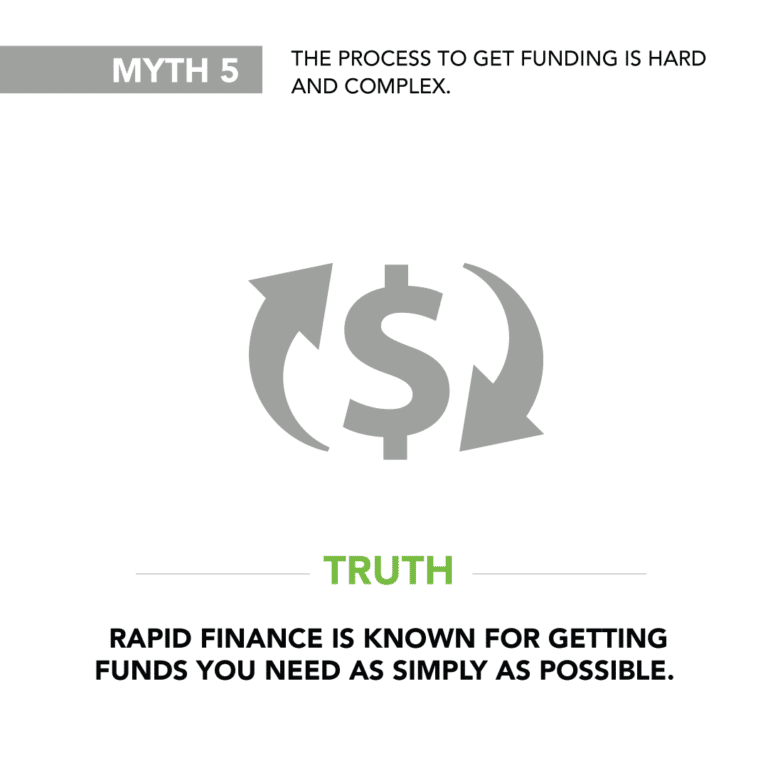 MYTH 5

THE PROCESS TO GET FUNDING IS HARD AND COMPLEX.

$

TRUTH

RAPID FINANCE IS KNOWN FOR GETTING FUNDS YOU NEED AS SIMPLY AS POSSIBLE.